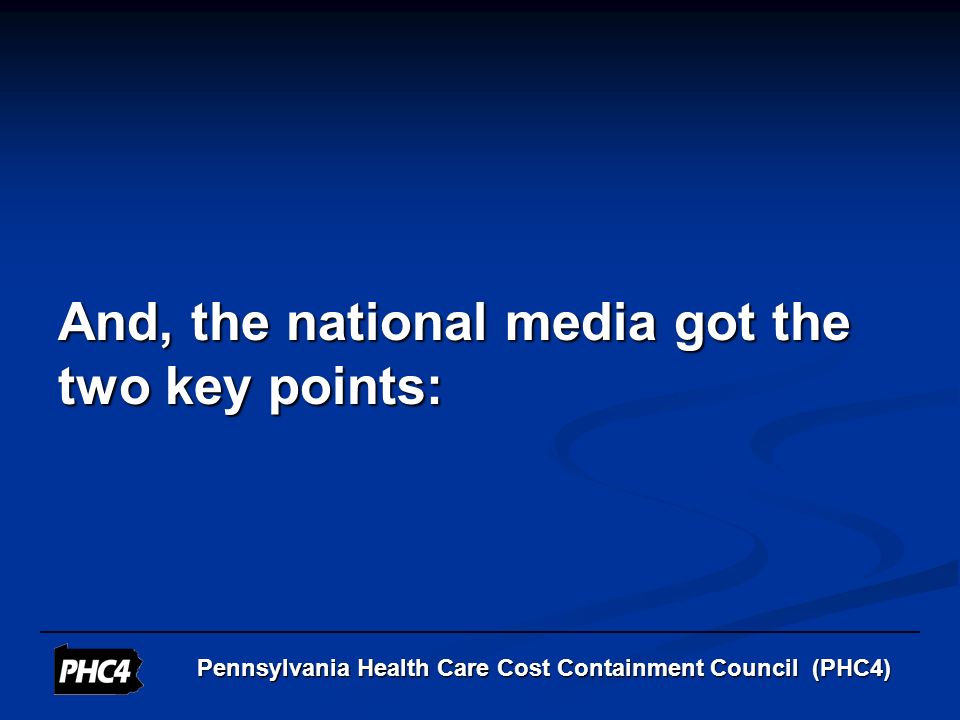 And, the national media got the two key points:

PHC4

Pennsylvania Health Care Cost Containment Council (PHC4)